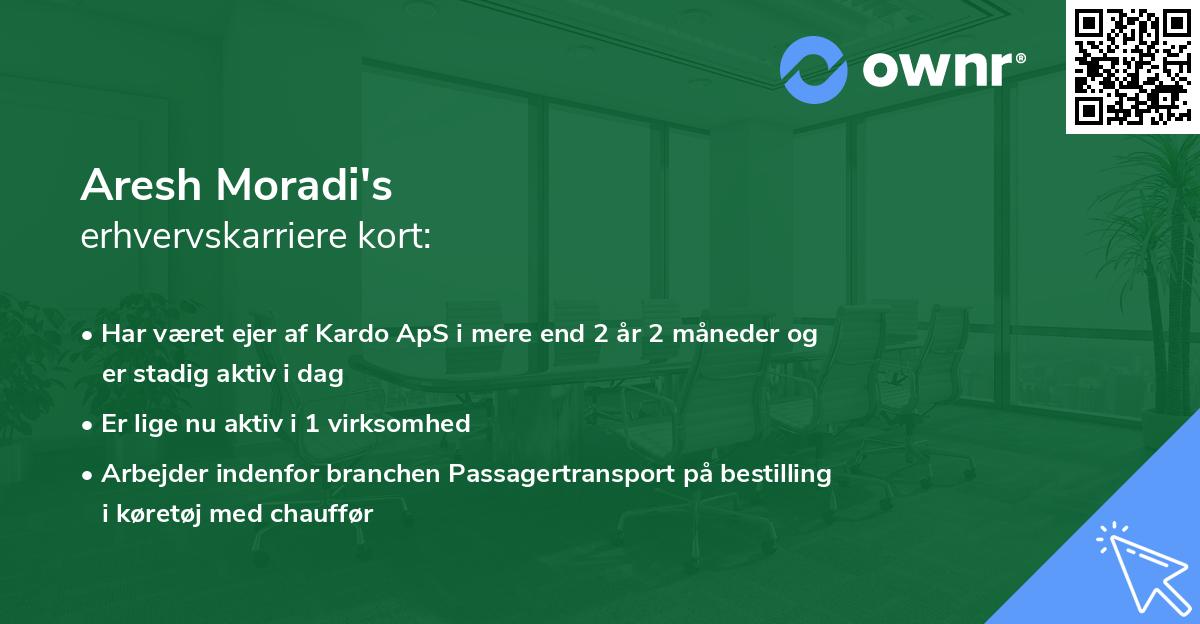 ownr®

Aresh Moradi's
erhvervskarriere kort:

• Har været ejer af Kardo ApS i mere end 2 år 2 måneder og er stadig aktiv i dag

• Er lige nu aktiv i 1 virksomhed

• Arbejder indenfor branchen Passagertransport på bestilling i køretøj med chauffør